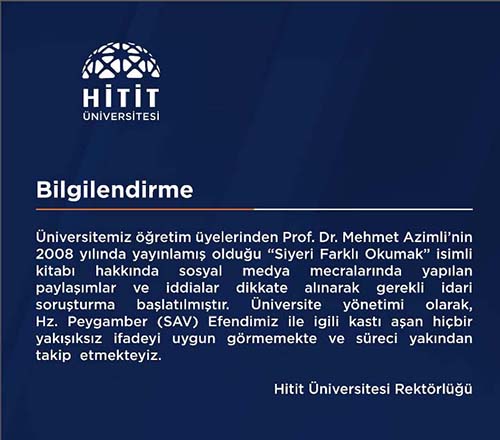 HİTİT
ÜNİVERSİTESİ

Bilgilendirme

Üniversitemiz öğretim üyelerinden Prof. Dr. Mehmet Azimli'nin 2008 yılında yayınlamış olduğu "Siyeri Farklı Okumak" isimli kitabı hakkında sosyal medya mecralarında yapılan paylaşımlar ve iddialar dikkate alınarak gerekli idari soruşturma başlatılmıştır. Üniversite yönetimi olarak, Hz. Peygamber (SAV) Efendimiz ile igili kastı aşan hiçbir yakışıksız ifadeyi uygun görmemekte ve süreci yakından takip etmekteyiz.

Hitit Üniversitesi Rektörlüğü